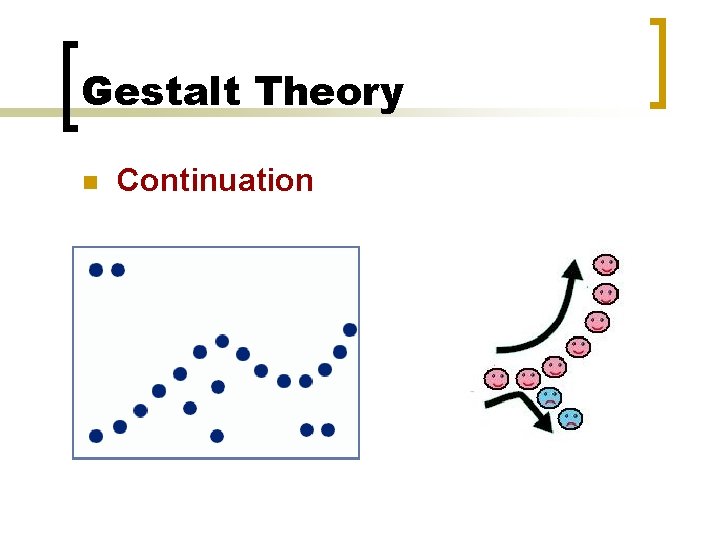 Gestalt Theory

Continuation